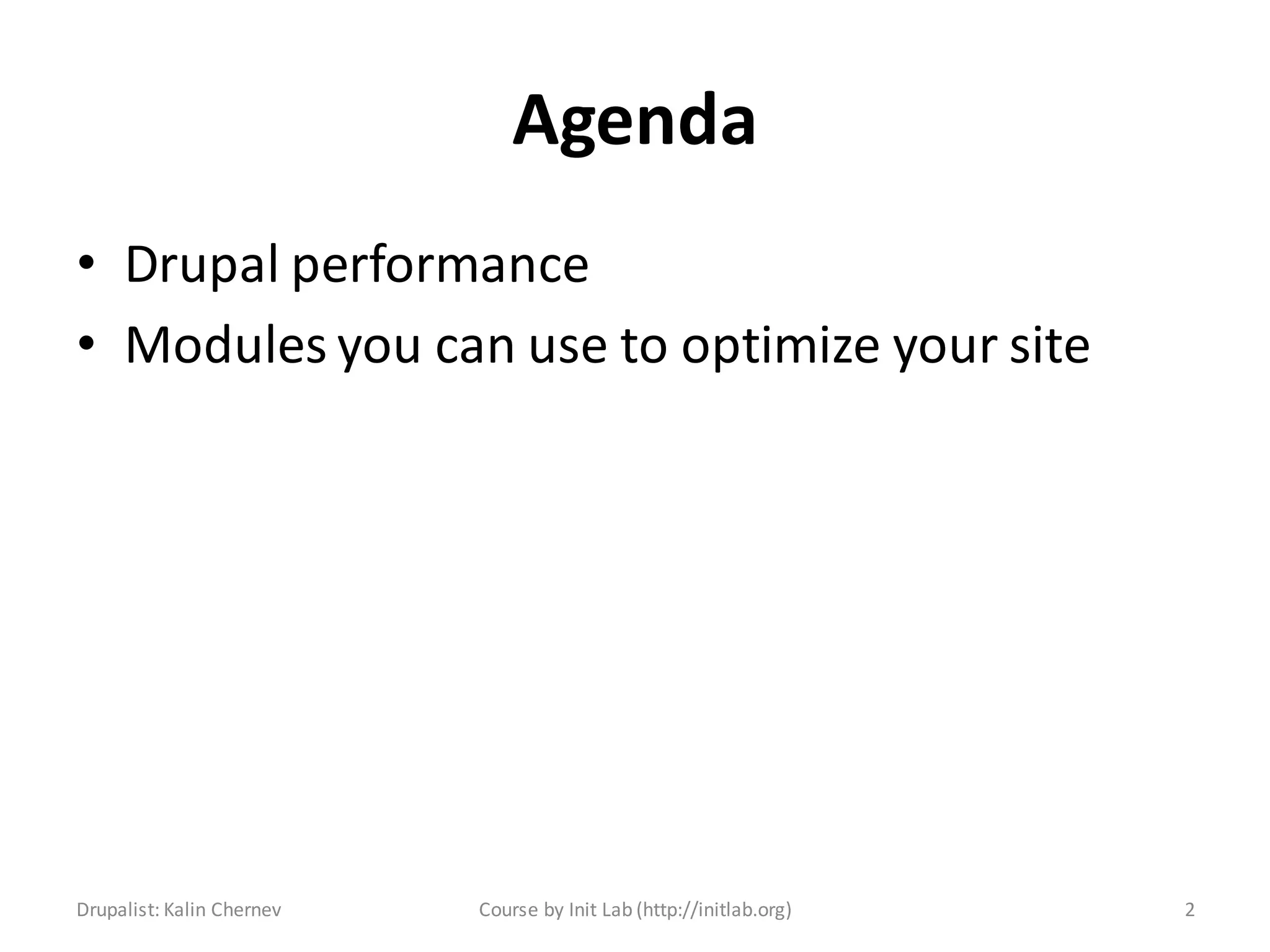 Agenda

• Drupal performance
• Modules you can use to optimize your site

Drupalist: Kalin Chernev Course by Init Lab (http://initlab.org) 2